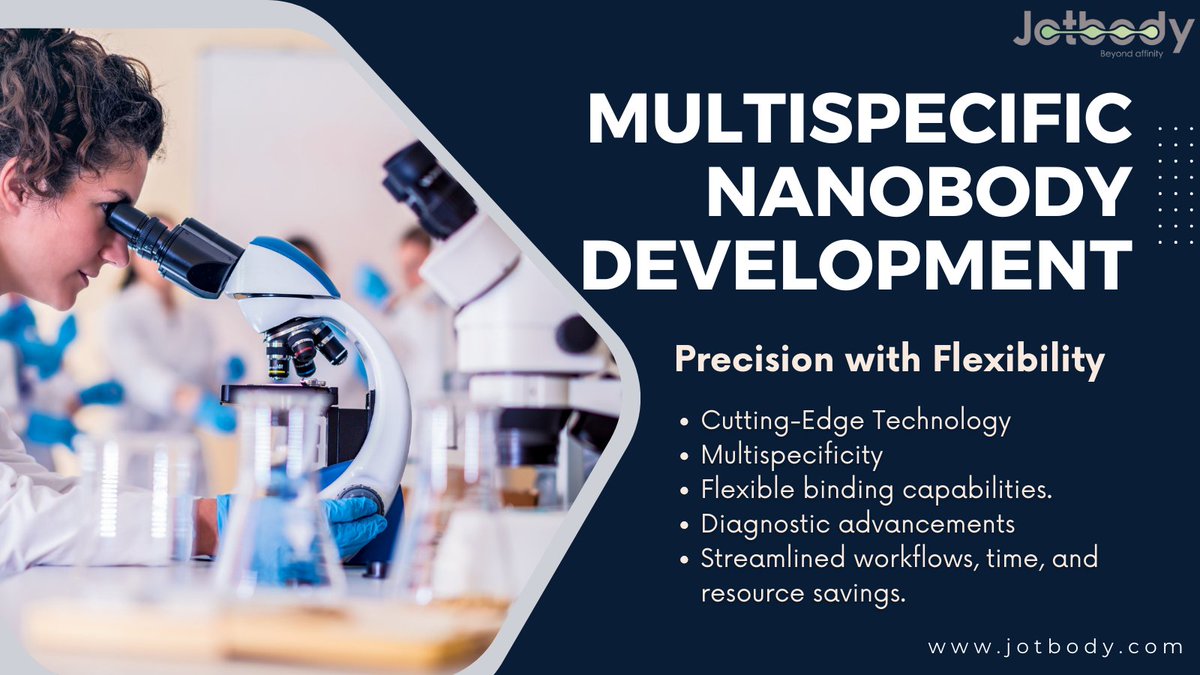 Jotbody
Beyond affinity

MULTISPECIFIC NANOBODY DEVELOPMENT

Precision with Flexibility

• Cutting-Edge Technology
• Multispecificity
• Flexible binding capabilities.
• Diagnostic advancements
• Streamlined workflows, time, and resource savings.

www.jotbody.com